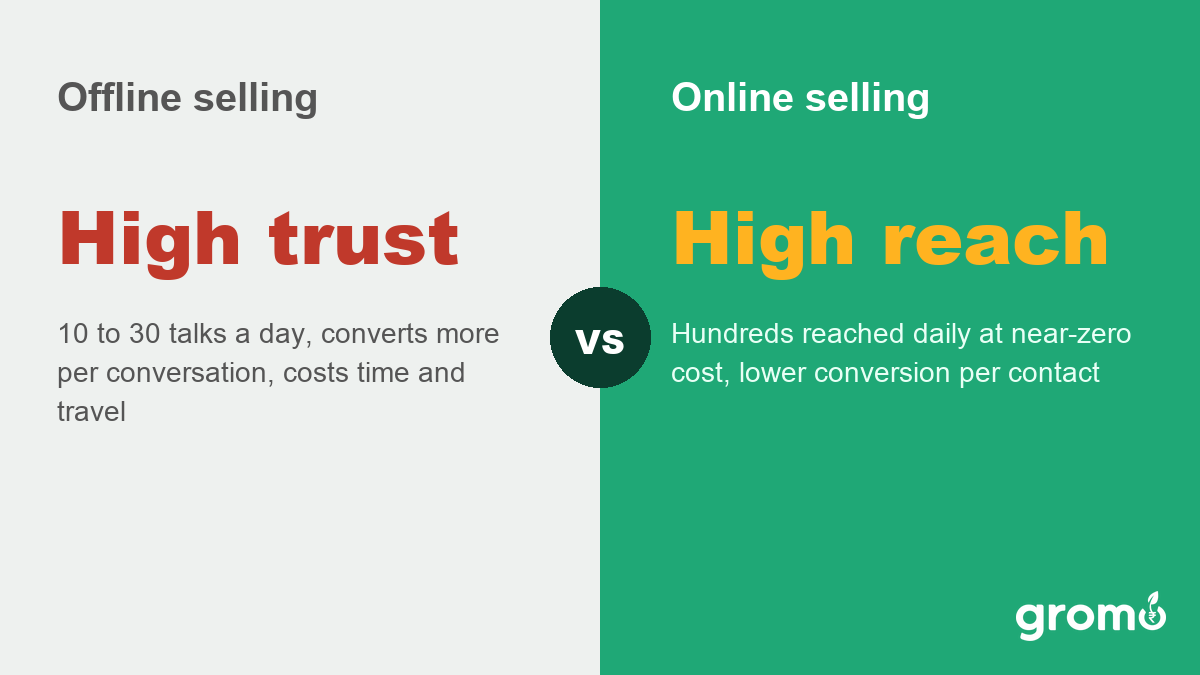 Offline selling

High trust

10 to 30 talks a day, converts more per conversation, costs time and travel

vs

Online selling

High reach

Hundreds reached daily at near-zero cost, lower conversion per contact

gromo